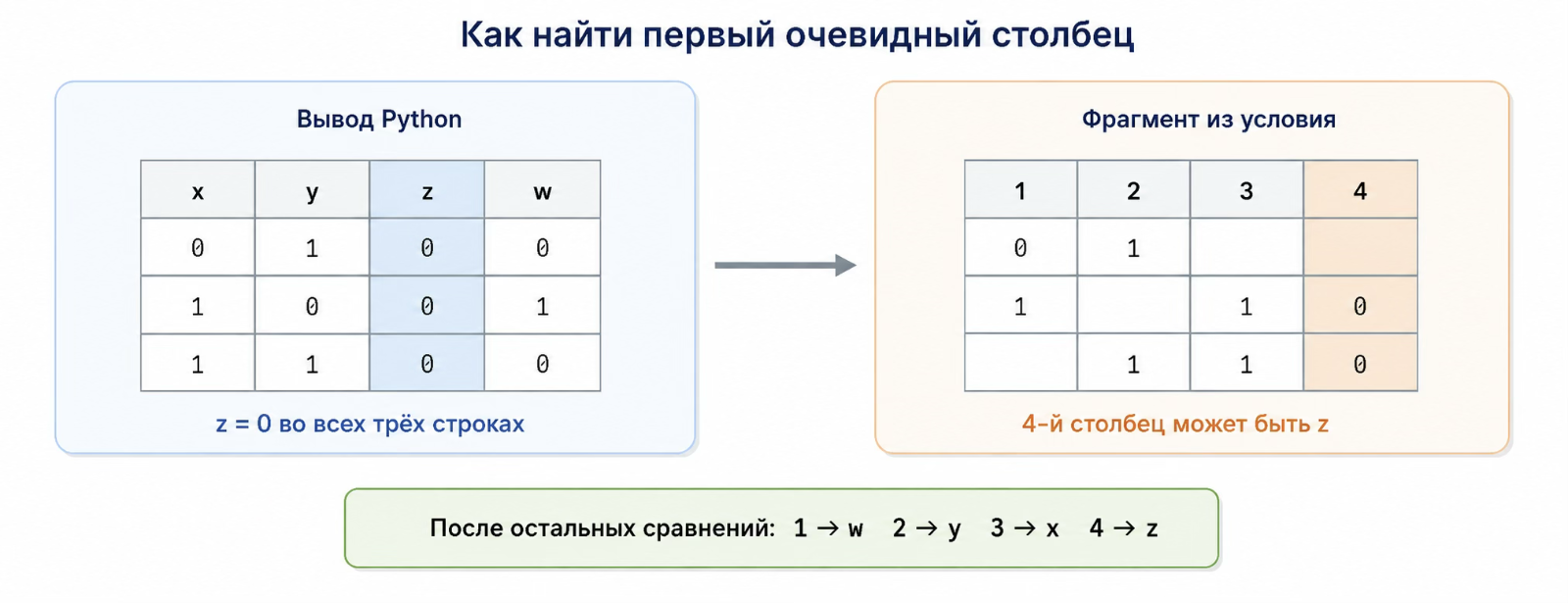 Как найти первый очевидный столбец

Вывод Python

| x | y | z | w |
|---|---|---|---|
| 0 | 1 | 0 | 0 |
| 1 | 0 | 0 | 1 |
| 1 | 1 | 0 | 0 |

z = 0 во всех трёх строках

Фрагмент из условия

| 1 | 2 | 3 | 4 |
|---|---|---|---|
| 0 | 1 |  |  |
| 1 |  | 1 | 0 |
|  | 1 | 1 | 0 |

4-й столбец может быть z

После остальных сравнений: 1 → w 2 → y 3 → x 4 → z